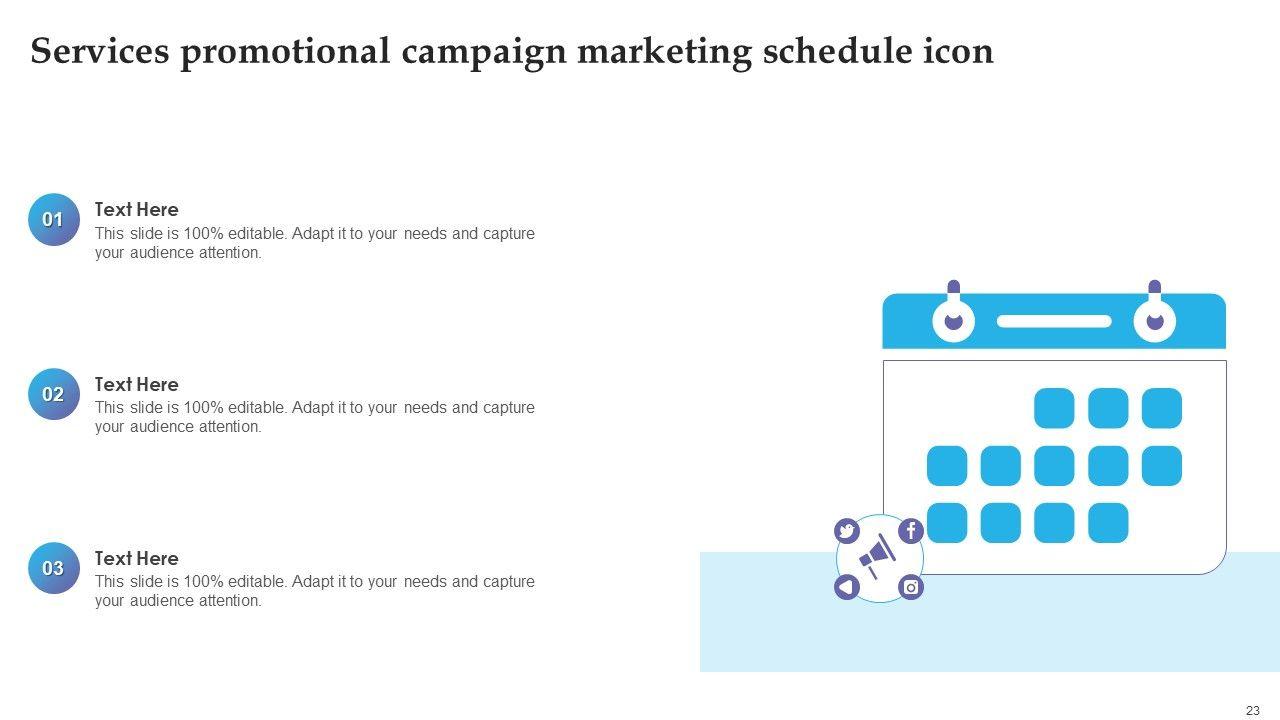 Services promotional campaign marketing schedule icon

01
Text Here
This slide is 100% editable. Adapt it to your needs and capture your audience attention.

02
Text Here
This slide is 100% editable. Adapt it to your needs and capture your audience attention.

03
Text Here
This slide is 100% editable. Adapt it to your needs and capture your audience attention.

23